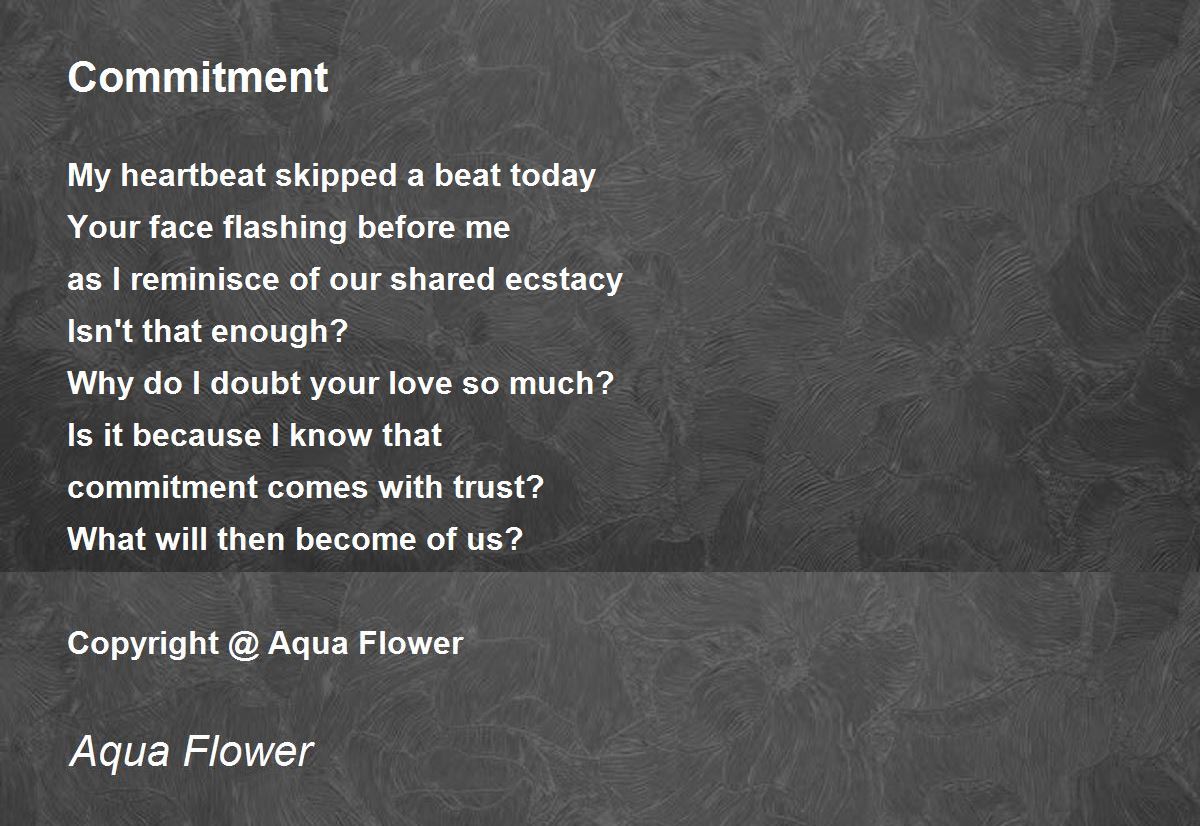 Commitment

My heartbeat skipped a beat today
Your face flashing before me
as I reminisce of our shared ecstacy
Isn't that enough?
Why do I doubt your love so much?
Is it because I know that
commitment comes with trust?
What will then become of us?

Copyright @ Aqua Flower

Aqua Flower